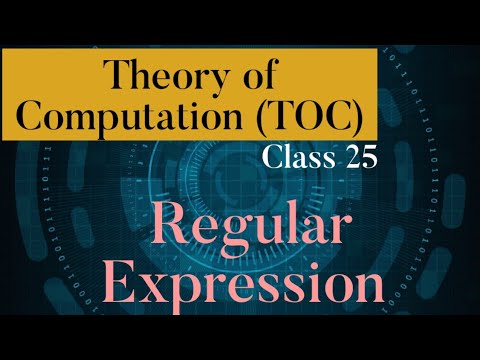 Theory of Computation (TOC)

Class 25

Regular Expression